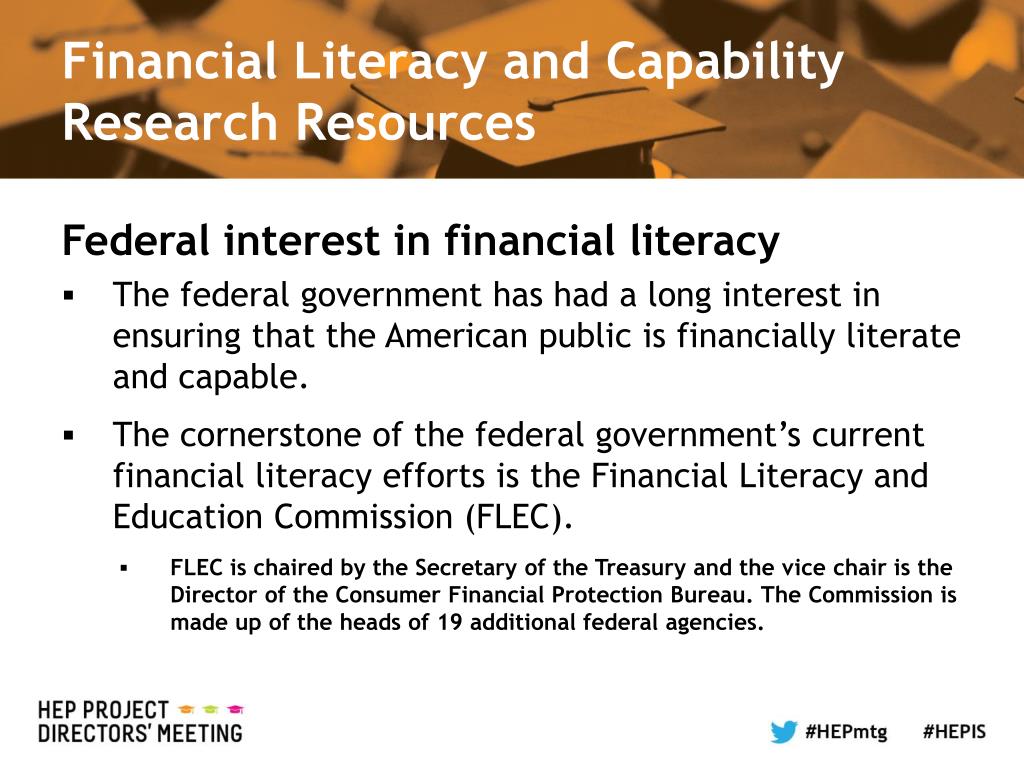 Financial Literacy and Capability Research Resources

Federal interest in financial literacy

▪ The federal government has had a long interest in ensuring that the American public is financially literate and capable.

▪ The cornerstone of the federal government's current financial literacy efforts is the Financial Literacy and Education Commission (FLEC).

▪ FLEC is chaired by the Secretary of the Treasury and the vice chair is the Director of the Consumer Financial Protection Bureau. The Commission is made up of the heads of 19 additional federal agencies.

HEP PROJECT DIRECTORS' MEETING

#HEPmtg #HEPIS